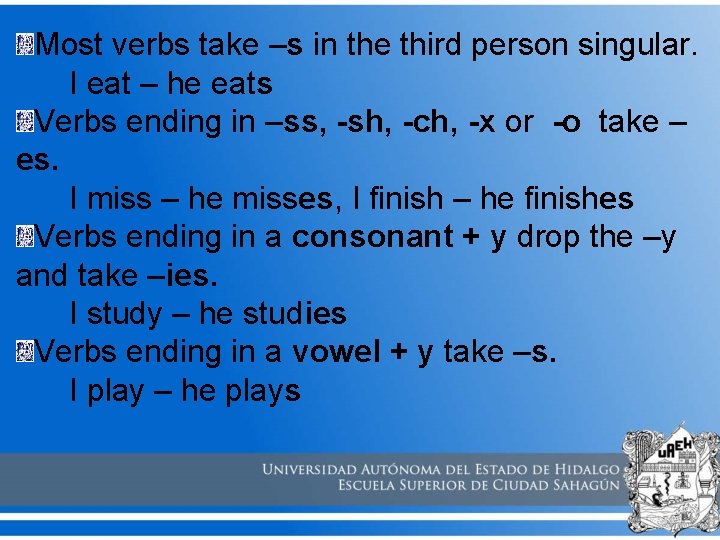 Most verbs take –s in the third person singular.
I eat – he eats

Verbs ending in –ss, -sh, -ch, -x or -o take –es.
I miss – he misses, I finish – he finishes

Verbs ending in a consonant + y drop the –y and take –ies.
I study – he studies

Verbs ending in a vowel + y take –s.
I play – he plays

UNIVERSIDAD AUTÓNOMA DEL ESTADO DE HIDALGO
ESCUELA SUPERIOR DE CIUDAD SAHAGÚN

UAEH